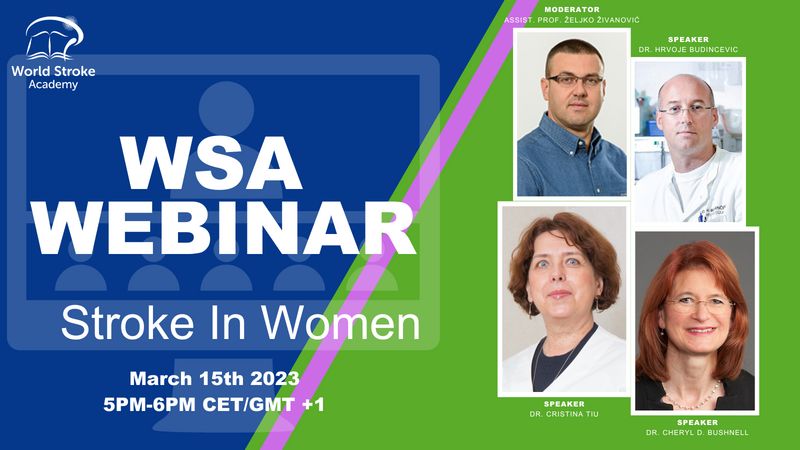 World Stroke Academy

WSA WEBINAR

Stroke In Women

March 15th 2023
5PM-6PM CET/GMT +1

MODERATOR
ASSIST. PROF. ŽELJKO ŽIVANOVIĆ

SPEAKER
DR. HRVOJE BUDINCEVIC

SPEAKER
DR. CRISTINA TIU

SPEAKER
DR. CHERYL D. BUSHNELL